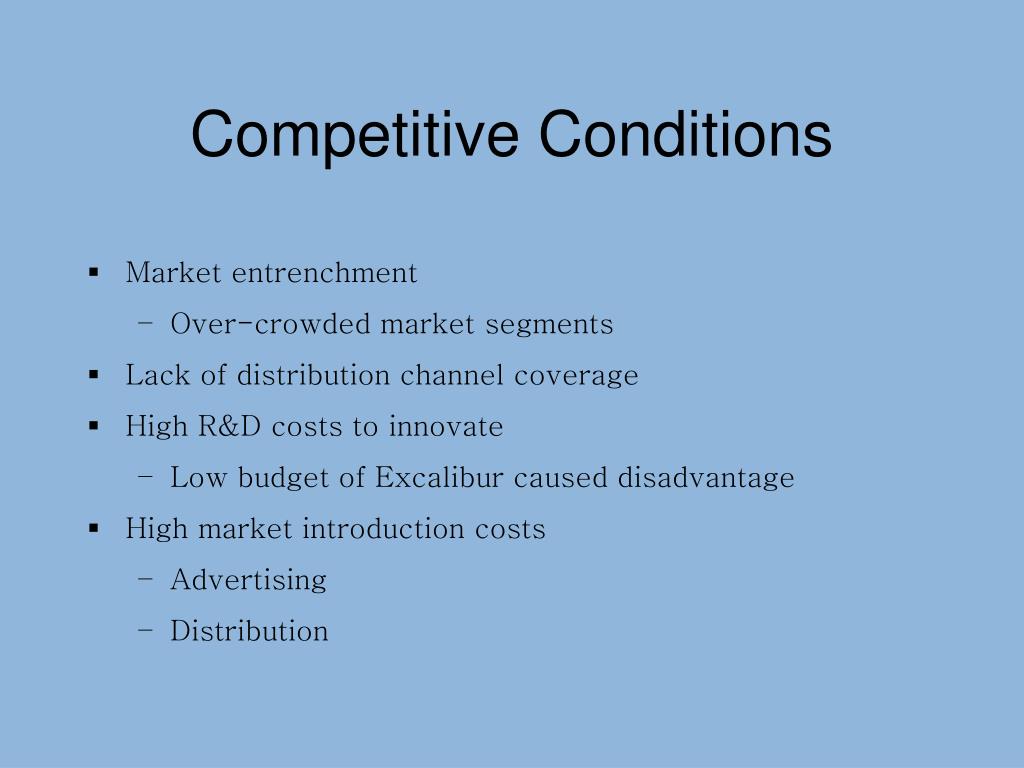 Competitive Conditions

▪ Market entrenchment
– Over-crowded market segments
▪ Lack of distribution channel coverage
▪ High R&D costs to innovate
– Low budget of Excalibur caused disadvantage
▪ High market introduction costs
– Advertising
– Distribution